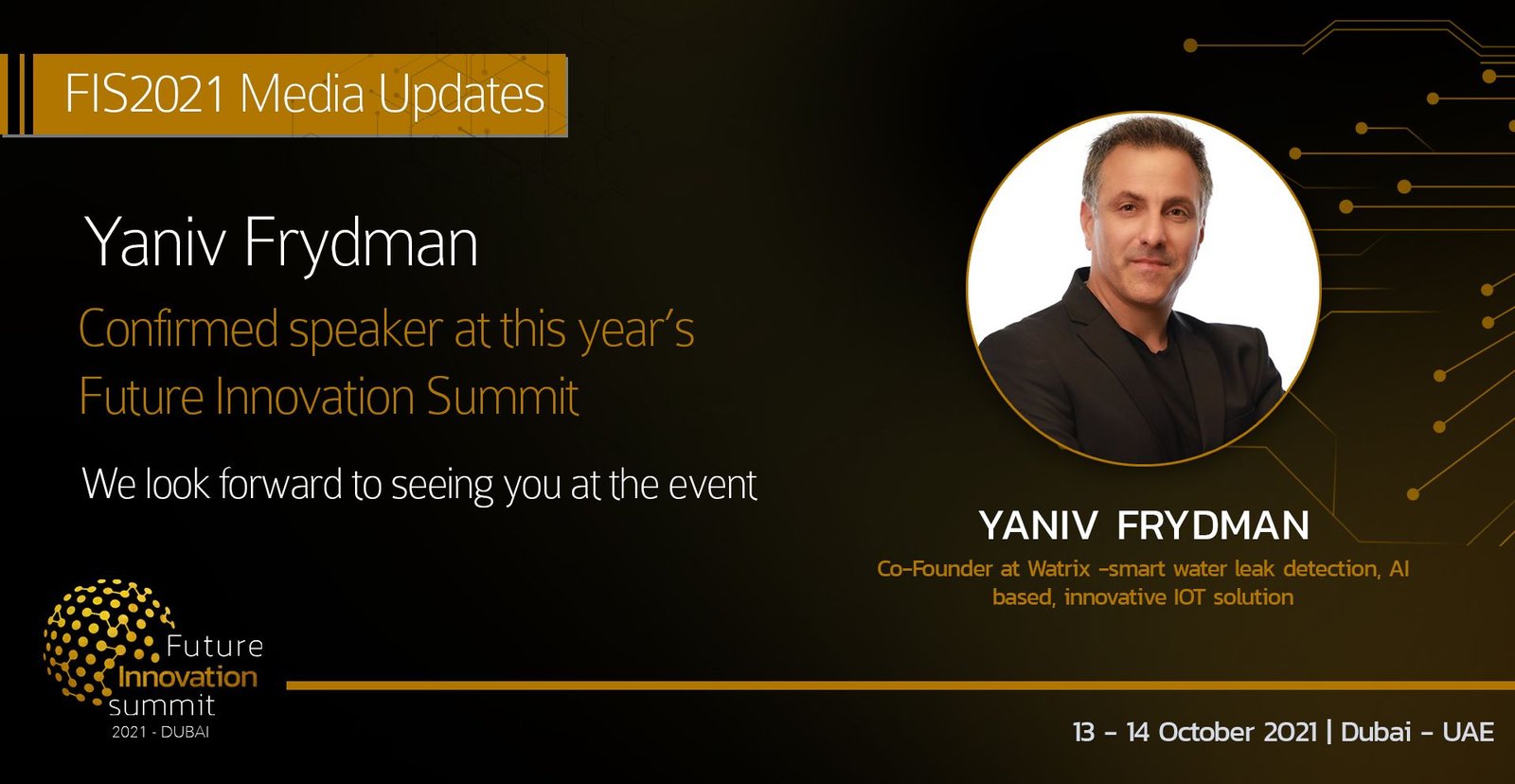 FIS2021 Media Updates

Yaniv Frydman

Confirmed speaker at this year's Future Innovation Summit

We look forward to seeing you at the event

YANIV FRYDMAN

Co-Founder at Watrix -smart water leak detection, AI based, innovative IOT solution

Future Innovation summit
2021 - DUBAI

13 - 14 October 2021 | Dubai - UAE